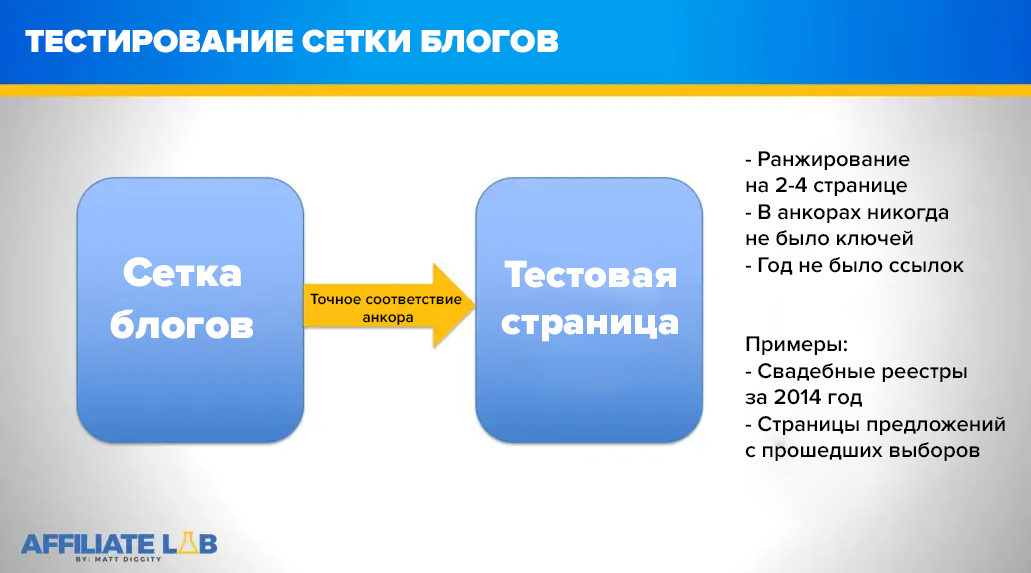 ТЕСТИРОВАНИЕ СЕТКИ БЛОГОВ

Сетка блогов

Точное соответствие анкора

Тестовая страница

- Ранжирование на 2-4 странице
- В анкорах никогда не было ключей
- Год не было ссылок

Примеры:
- Свадебные реестры за 2014 год
- Страницы предложений с прошедших выборов

AFFILIATE LAB
BY: MATT DIGGITY